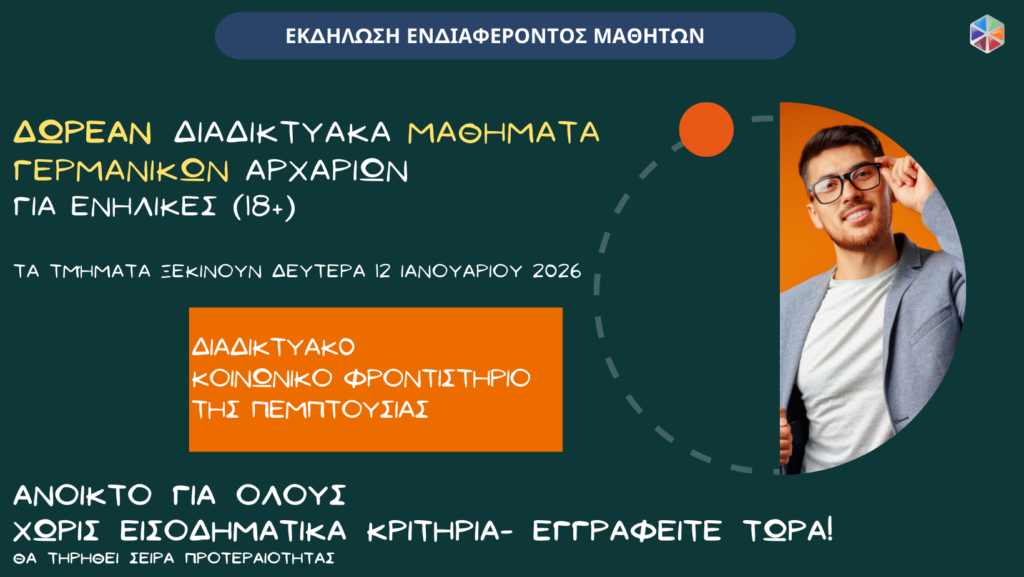 ΕΚΔΗΛΩΣΗ ΕΝΔΙΑΦΕΡΟΝΤΟΣ ΜΑΘΗΤΩΝ

ΔΩΡΕΑΝ ΔΙΑΔΙΚΤΥΑΚΑ ΜΑΘΗΜΑΤΑ ΓΕΡΜΑΝΙΚΩΝ ΑΡΧΑΡΙΩΝ ΓΙΑ ΕΝΗΛΙΚΕΣ (18+)

ΤΑ ΤΜΗΜΑΤΑ ΞΕΚΙΝΟΥΝ ΔΕΥΤΕΡΑ 12 ΙΑΝΟΥΑΡΙΟΥ 2026

ΔΙΑΔΙΚΤΥΑΚΟ ΚΟΙΝΩΝΙΚΟ ΦΡΟΝΤΙΣΤΗΡΙΟ ΤΗΣ ΠΕΜΠΤΟΥΣΙΑΣ

ΑΝΟΙΚΤΟ ΓΙΑ ΟΛΟΥΣ
ΧΩΡΙΣ ΕΙΣΟΔΗΜΑΤΙΚΑ ΚΡΙΤΗΡΙΑ- ΕΓΓΡΑΦΕΙΤΕ ΤΩΡΑ!
ΘΑ ΤΗΡΗΘΕΙ ΣΕΙΡΑ ΠΡΟΤΕΡΑΙΟΤΗΤΑΣ